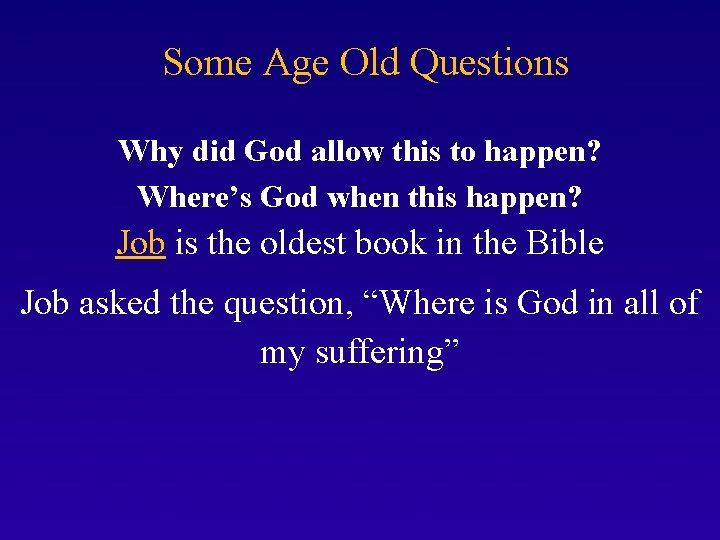 Some Age Old Questions

Why did God allow this to happen?

Where’s God when this happen?

Job is the oldest book in the Bible

Job asked the question, “Where is God in all of my suffering”